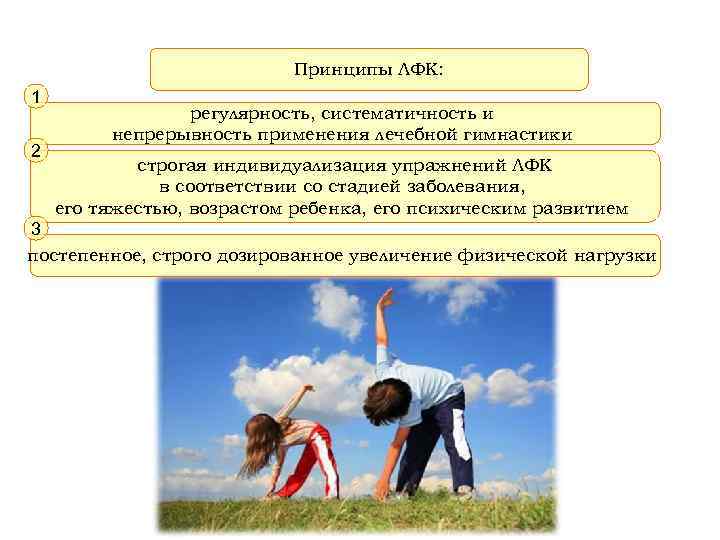 Принципы ЛФК:

1

регулярность, систематичность и непрерывность применения лечебной гимнастики

2

строгая индивидуализация упражнений ЛФК в соответствии со стадией заболевания, его тяжестью, возрастом ребенка, его психическим развитием

3

постепенное, строго дозированное увеличение физической нагрузки